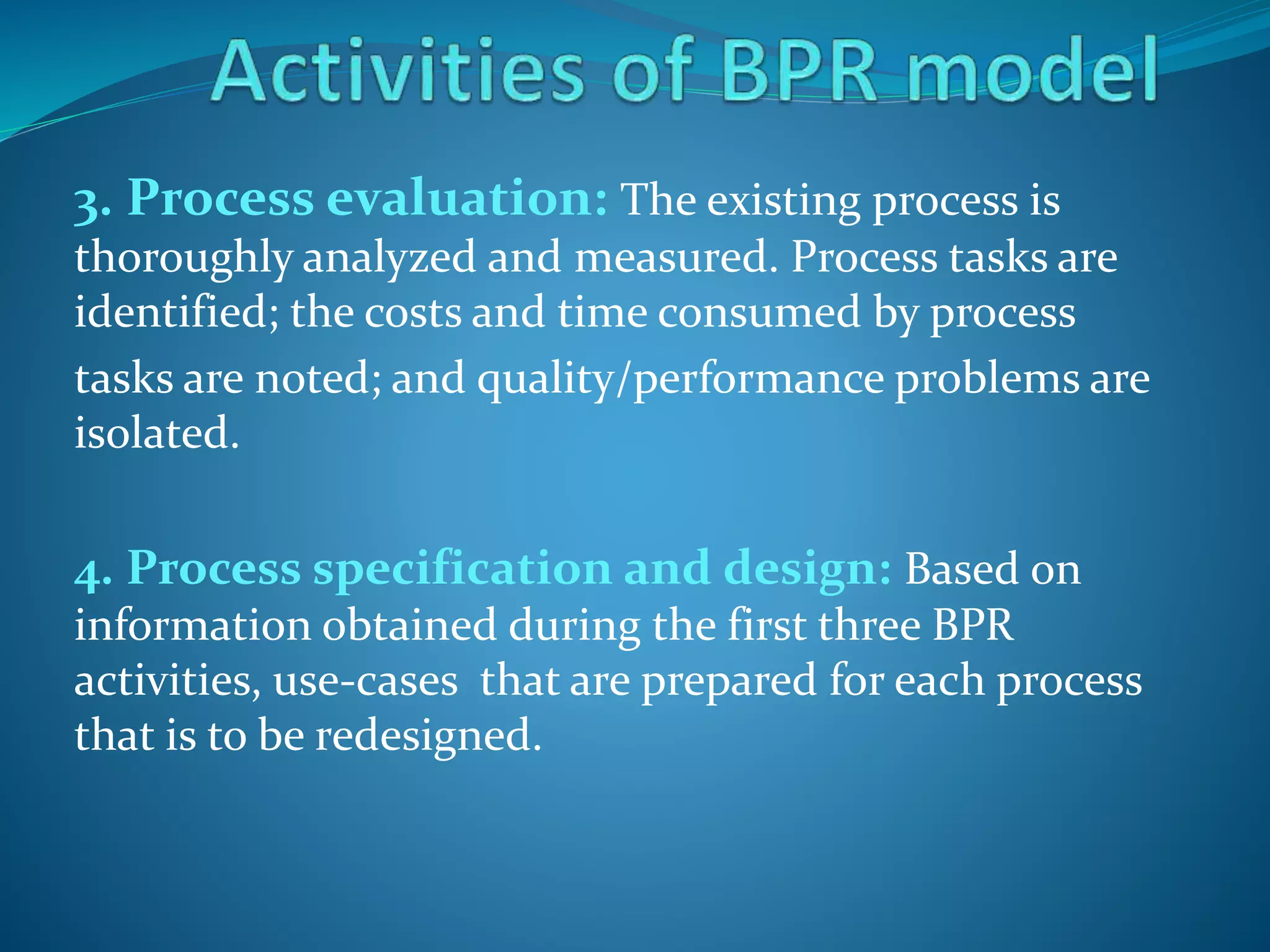 Activities of BPR model

3. Process evaluation: The existing process is thoroughly analyzed and measured. Process tasks are identified; the costs and time consumed by process tasks are noted; and quality/performance problems are isolated.

4. Process specification and design: Based on information obtained during the first three BPR activities, use-cases that are prepared for each process that is to be redesigned.